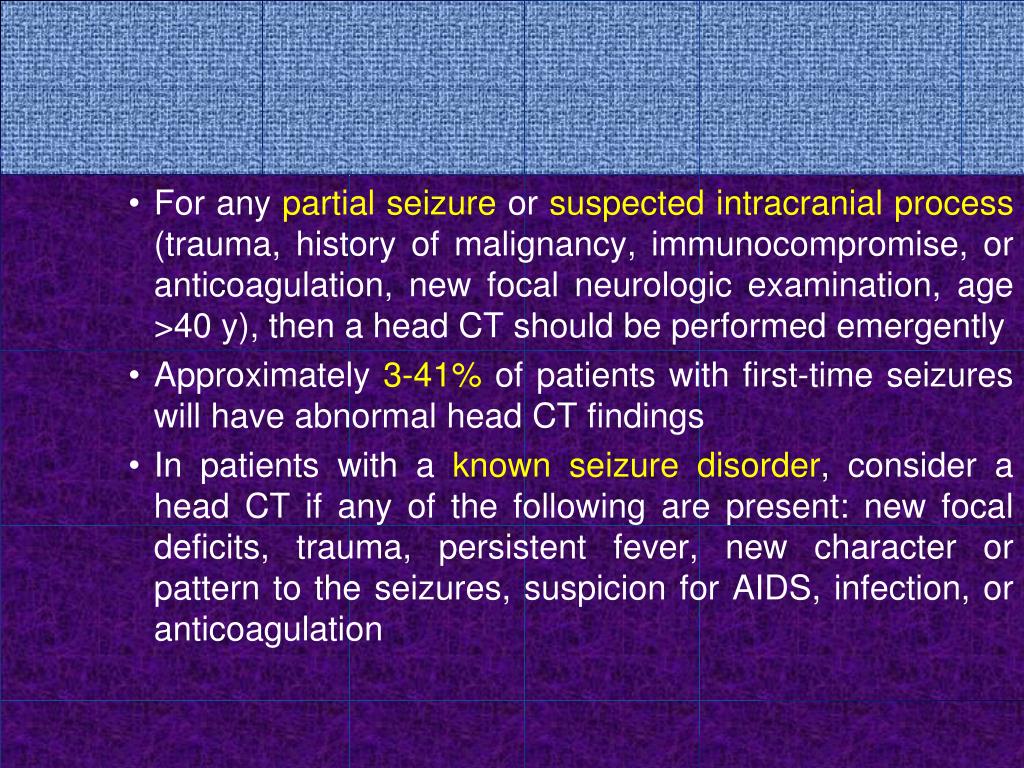 • For any partial seizure or suspected intracranial process (trauma, history of malignancy, immunocompromise, or anticoagulation, new focal neurologic examination, age >40 y), then a head CT should be performed emergently

• Approximately 3-41% of patients with first-time seizures will have abnormal head CT findings

• In patients with a known seizure disorder, consider a head CT if any of the following are present: new focal deficits, trauma, persistent fever, new character or pattern to the seizures, suspicion for AIDS, infection, or anticoagulation